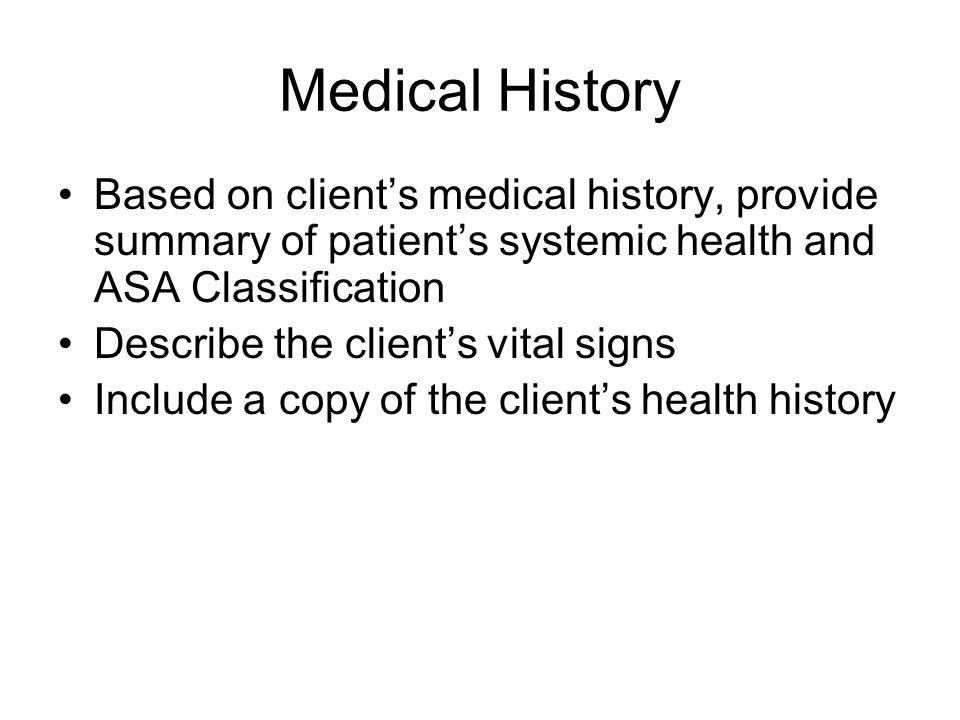 Medical History

• Based on client’s medical history, provide summary of patient’s systemic health and ASA Classification
• Describe the client’s vital signs
• Include a copy of the client’s health history